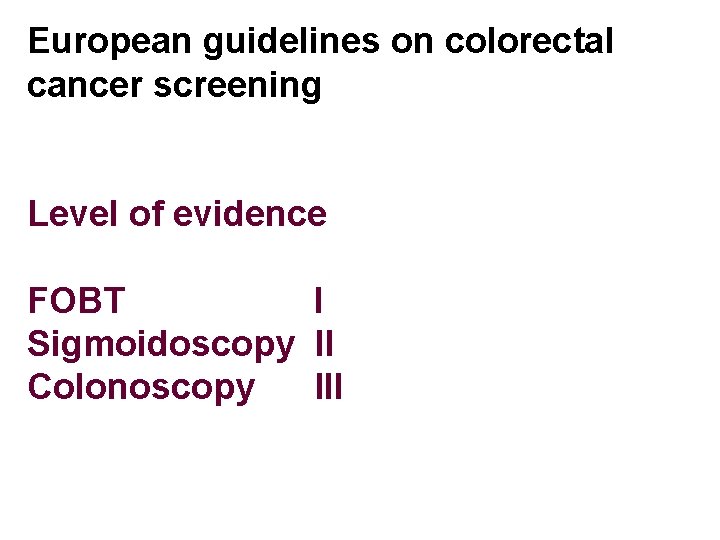 European guidelines on colorectal cancer screening

Level of evidence

FOBT I
Sigmoidoscopy II
Colonoscopy III